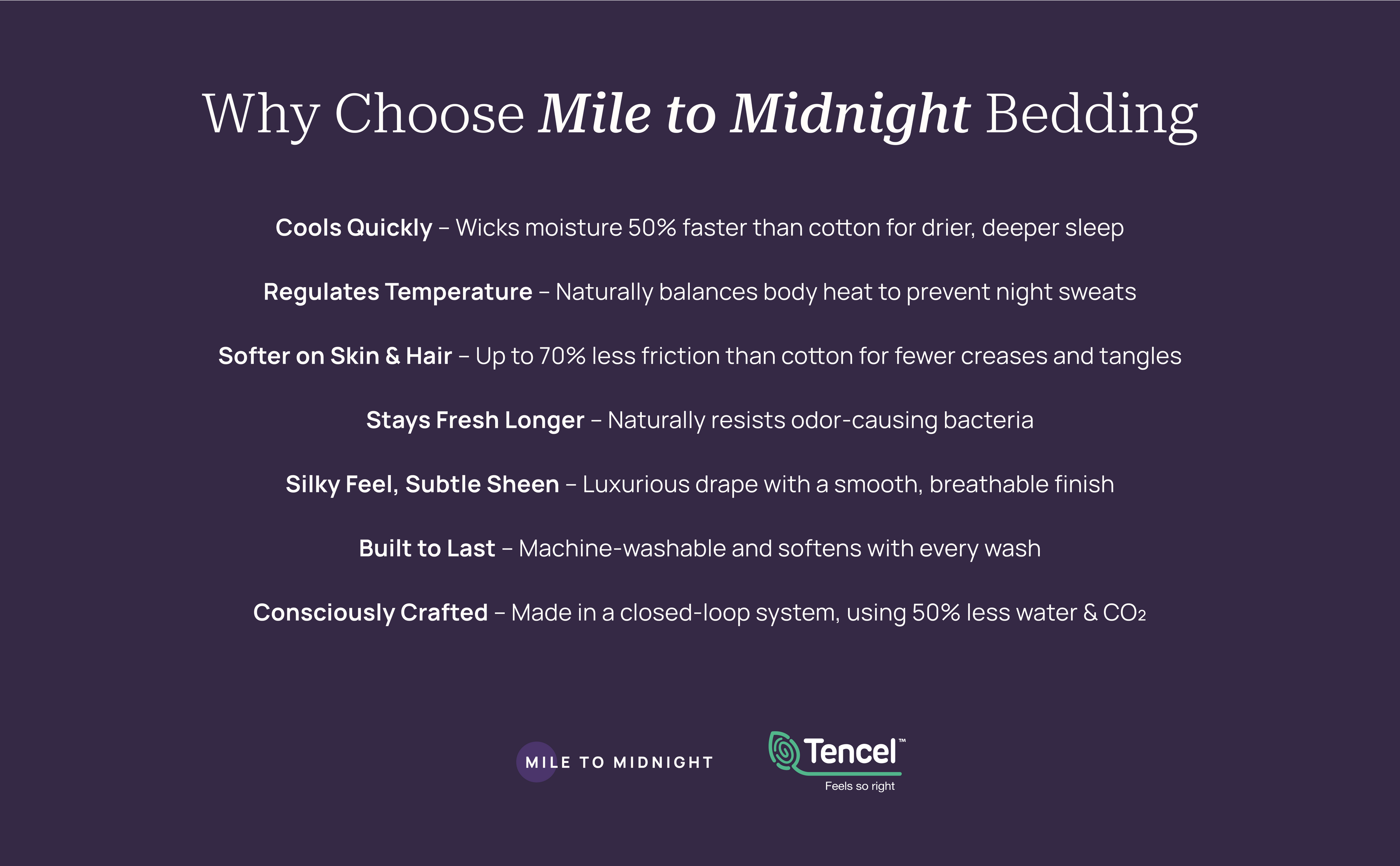 Why Choose Mile to Midnight Bedding

Cools Quickly – Wicks moisture 50% faster than cotton for drier, deeper sleep

Regulates Temperature – Naturally balances body heat to prevent night sweats

Softer on Skin & Hair – Up to 70% less friction than cotton for fewer creases and tangles

Stays Fresh Longer – Naturally resists odor-causing bacteria

Silky Feel, Subtle Sheen – Luxurious drape with a smooth, breathable finish

Built to Last – Machine-washable and softens with every wash

Consciously Crafted – Made in a closed-loop system, using 50% less water & $CO_2$

MILE TO MIDNIGHT

Tencel™
Feels so right